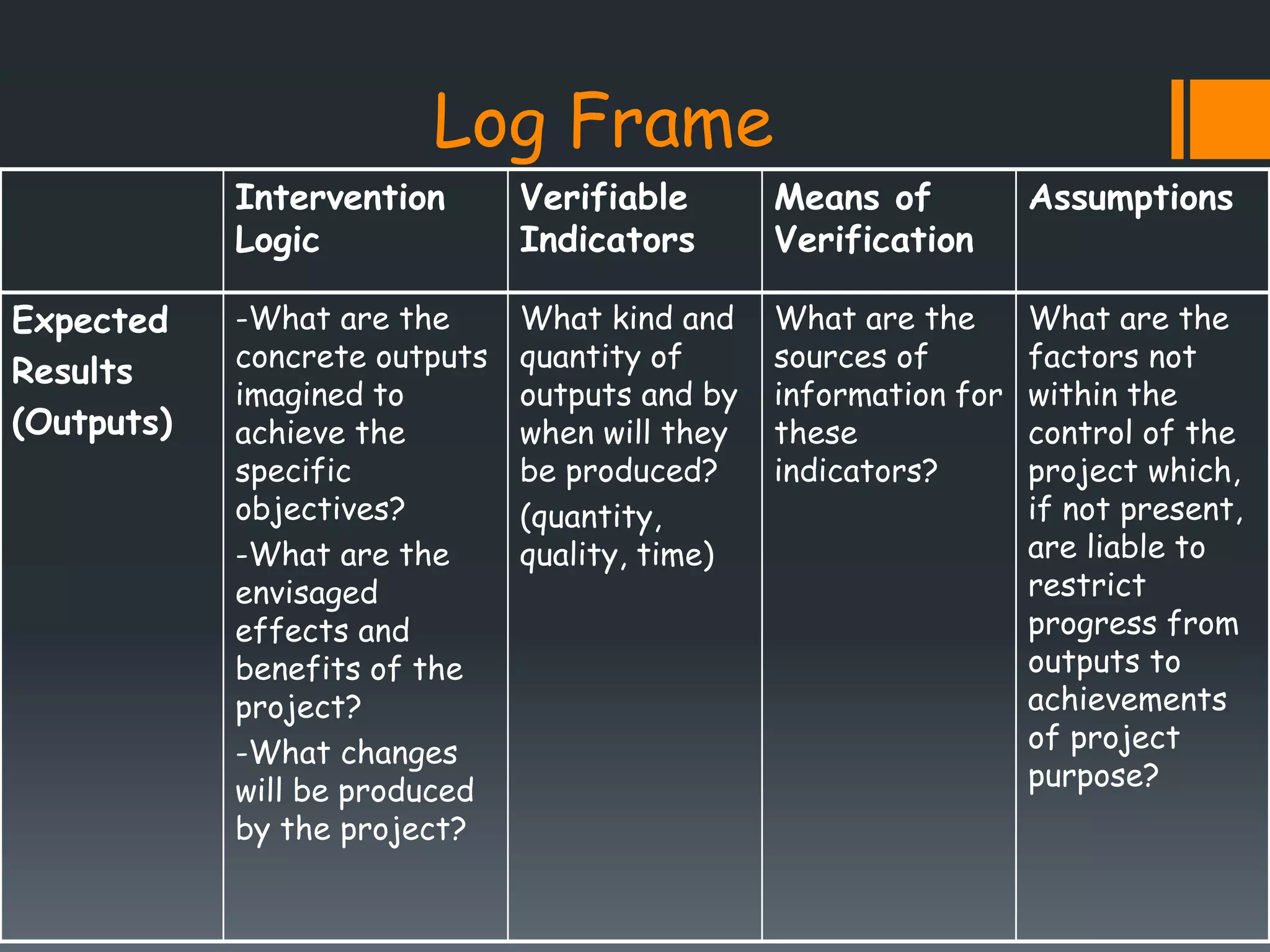 Log Frame

| | Intervention Logic | Verifiable Indicators | Means of Verification | Assumptions |
|---|---|---|---|---|
| Expected Results (Outputs) | -What are the concrete outputs imagined to achieve the specific objectives? -What are the envisaged effects and benefits of the project? -What changes will be produced by the project? | What kind and quantity of outputs and by when will they be produced? (quantity, quality, time) | What are the sources of information for these indicators? | What are the factors not within the control of the project which, if not present, are liable to restrict progress from outputs to achievements of project purpose? |